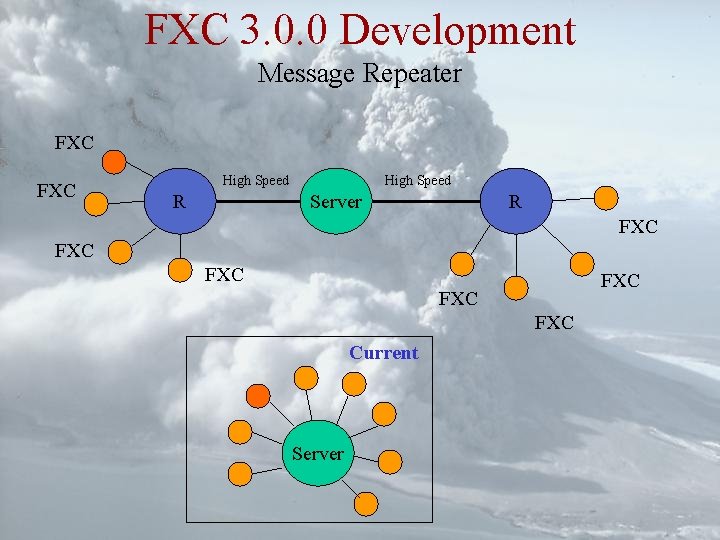 FXC 3.0.0 Development

Message Repeater

FXC

FXC

FXC

FXC

R

High Speed

Server

High Speed

R

FXC

FXC

FXC

FXC

Current

Server